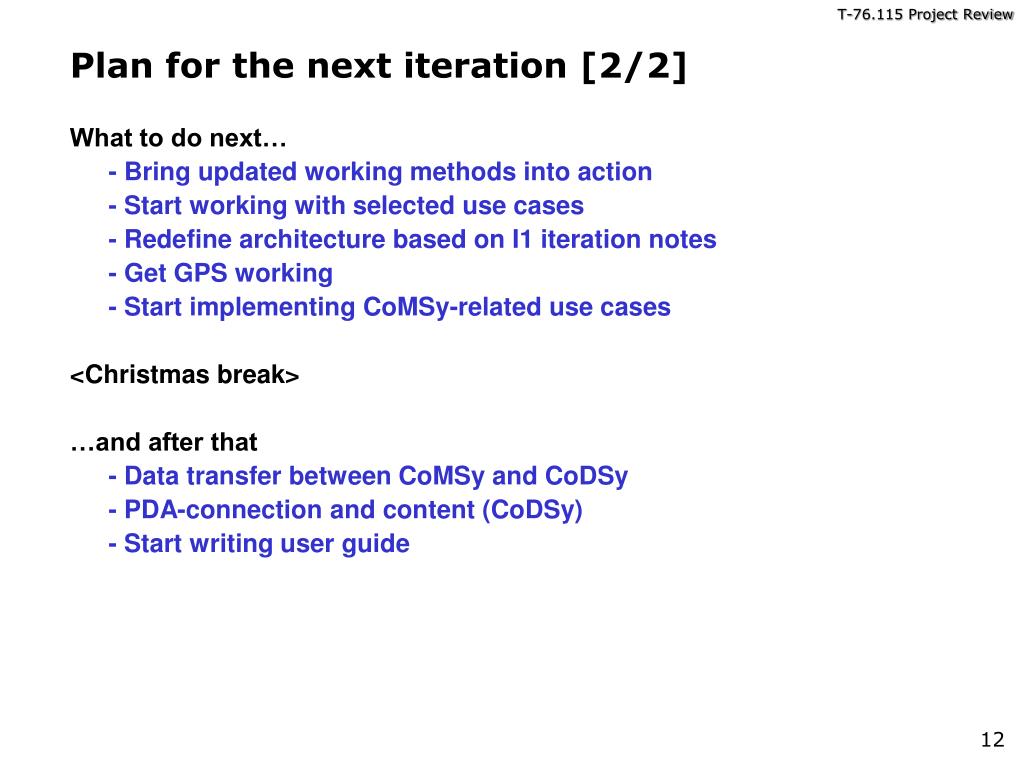 T-76.115 Project Review

Plan for the next iteration [2/2]

What to do next…
- Bring updated working methods into action
- Start working with selected use cases
- Redefine architecture based on I1 iteration notes
- Get GPS working
- Start implementing CoMSy-related use cases

<Christmas break>

…and after that
- Data transfer between CoMSy and CoDSy
- PDA-connection and content (CoDSy)
- Start writing user guide

12